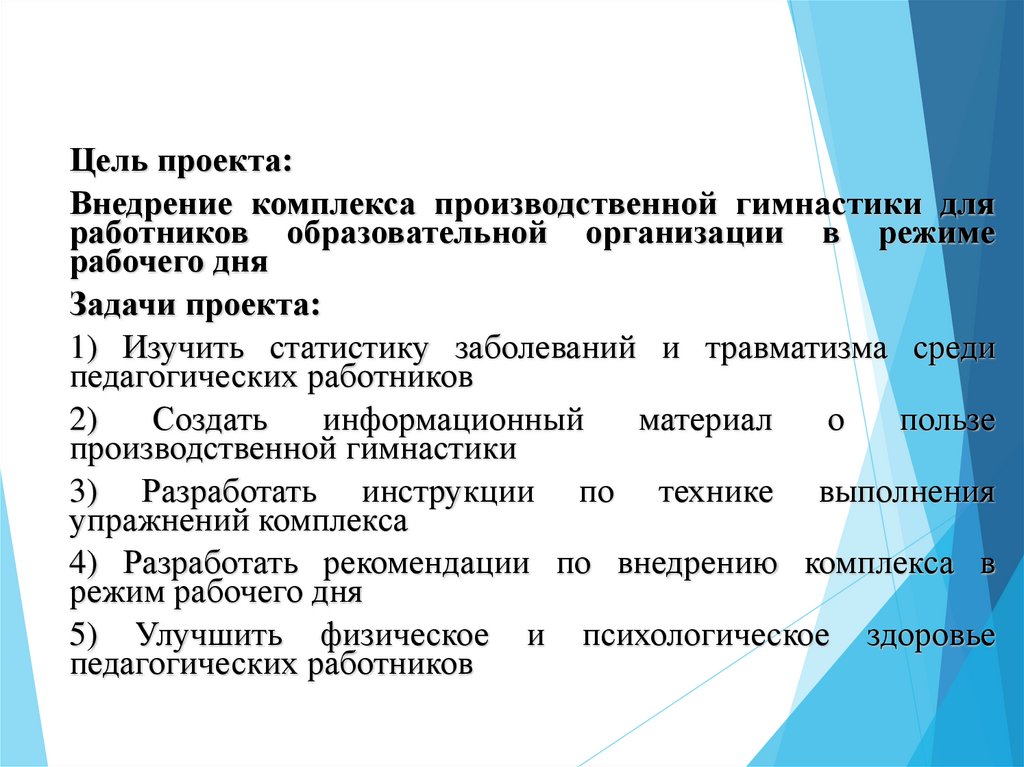 Цель проекта:

Внедрение комплекса производственной гимнастики для работников образовательной организации в режиме рабочего дня

Задачи проекта:

1) Изучить статистику заболеваний и травматизма среди педагогических работников

2) Создать информационный материал о пользе производственной гимнастики

3) Разработать инструкции по технике выполнения упражнений комплекса

4) Разработать рекомендации по внедрению комплекса в режим рабочего дня

5) Улучшить физическое и психологическое здоровье педагогических работников